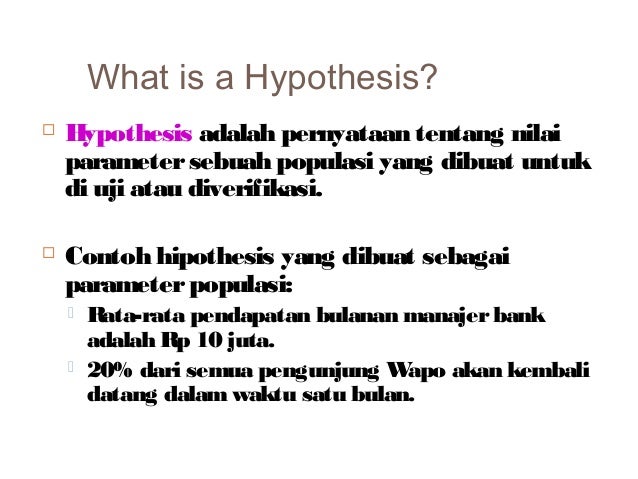 What is a Hypothesis?

Hypothesis adalah pernyataan tentang nilai parameter sebuah populasi yang dibuat untuk di uji atau diverifikasi.

Contoh hipothesis yang dibuat sebagai parameter populasi:

Rata-rata pendapatan bulanan manajer bank adalah Rp 10 juta.

20% dari semua pengunjung Wapo akan kembali datang dalam waktu satu bulan.